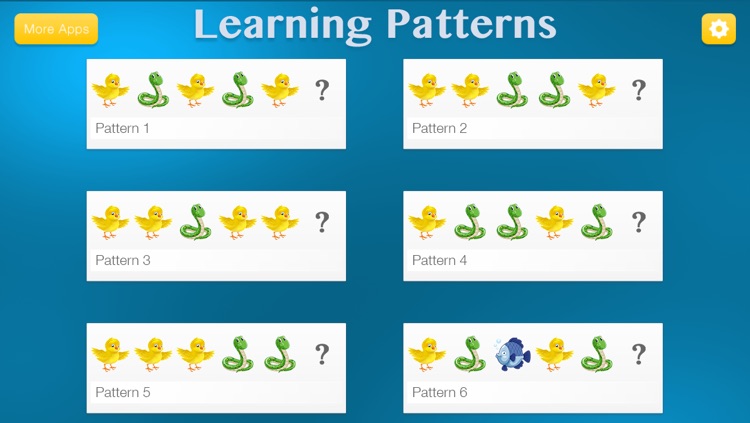 More Apps

Learning Patterns

?
Pattern 1

?
Pattern 2

?
Pattern 3

?
Pattern 4

?
Pattern 5

?
Pattern 6